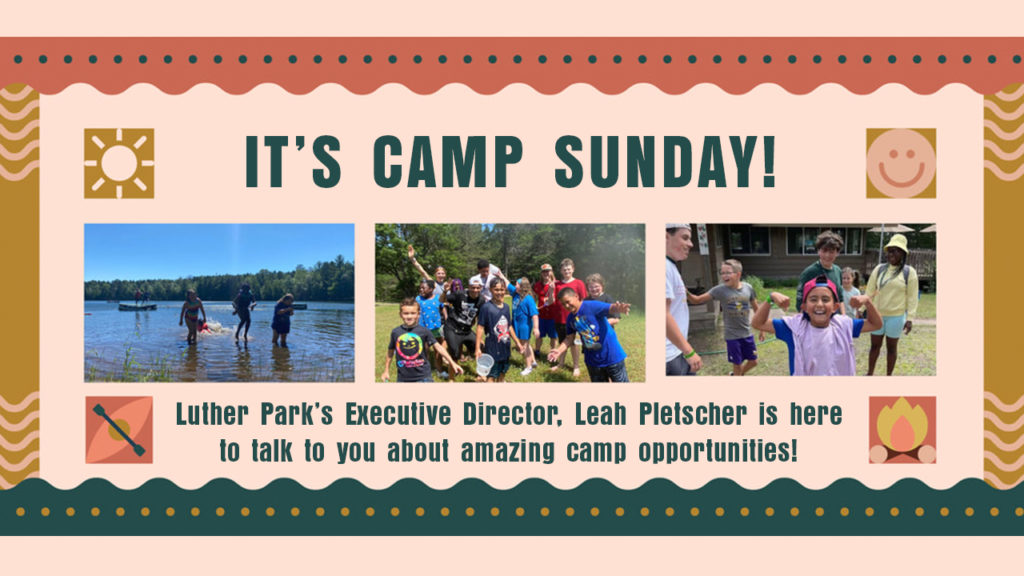 IT'S CAMP SUNDAY!

Luther Park's Executive Director, Leah Pletscher is here to talk to you about amazing camp opportunities!